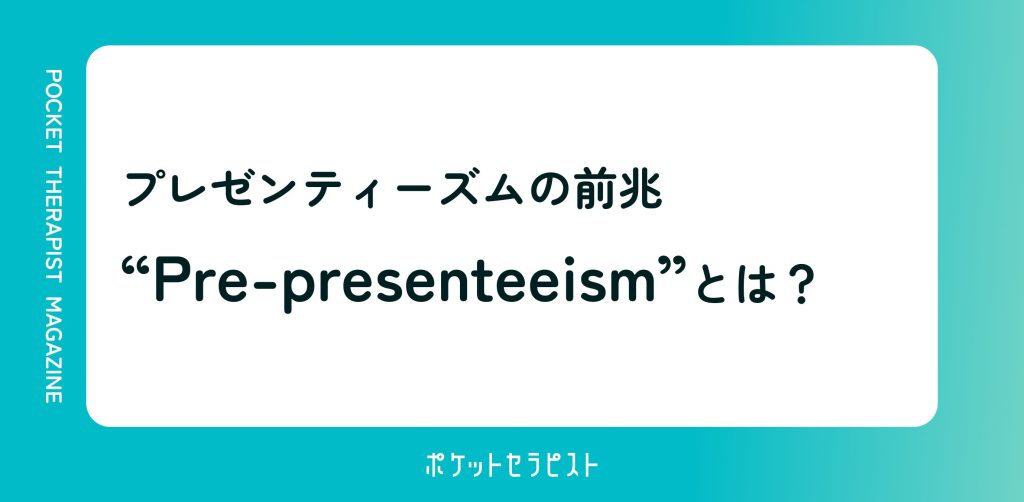 POCKET THERAPIST MAGAZINE

プレゼンティーズムの前兆
“Pre-presenteeism”とは？

ポケットセラピスト